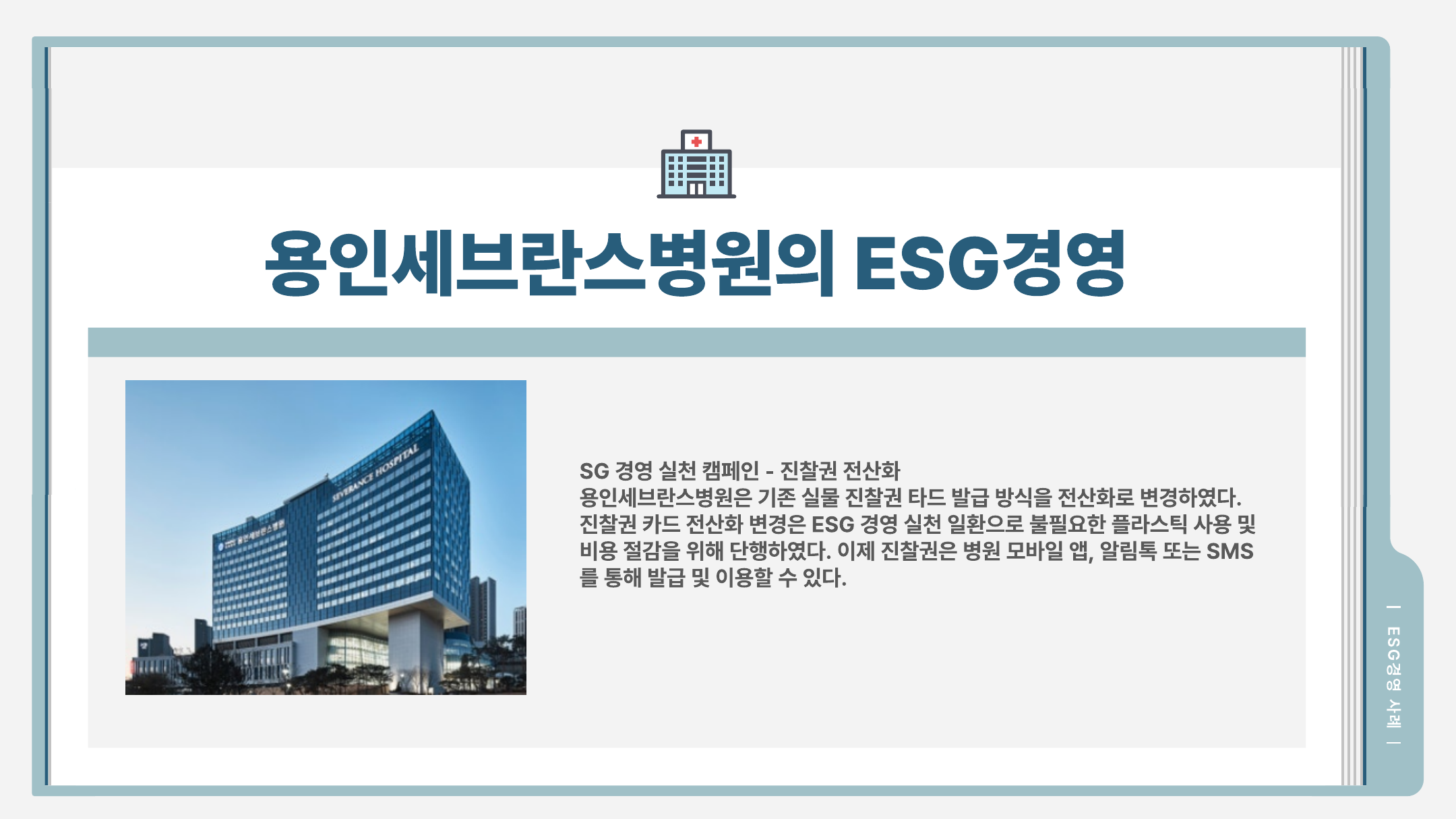 용인세브란스병원의 ESG경영

SEVERANCE HOSPITAL

용인세브란스병원

SG 경영 실천 캠페인 - 진찰권 전산화
용인세브란스병원은 기존 실물 진찰권 타드 발급 방식을 전산화로 변경하였다. 진찰권 카드 전산화 변경은 ESG 경영 실천 일환으로 불필요한 플라스틱 사용 및 비용 절감을 위해 단행하였다. 이제 진찰권은 병원 모바일 앱, 알림톡 또는 SMS를 통해 발급 및 이용할 수 있다.

| ESG경영 사례 |